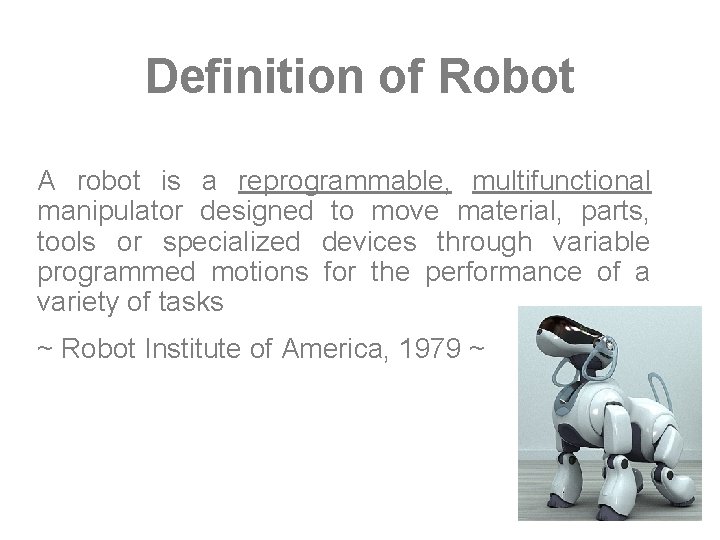 Definition of Robot

A robot is a reprogrammable, multifunctional manipulator designed to move material, parts, tools or specialized devices through variable programmed motions for the performance of a variety of tasks

~ Robot Institute of America, 1979 ~